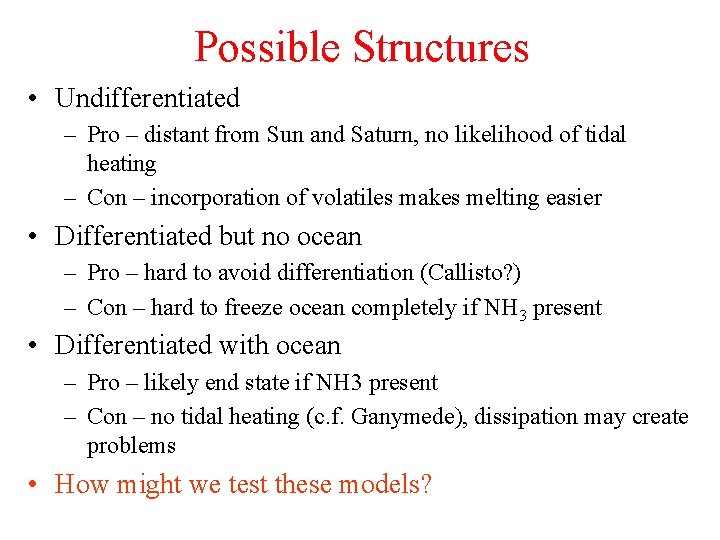 Possible Structures

• Undifferentiated

– Pro – distant from Sun and Saturn, no likelihood of tidal heating

– Con – incorporation of volatiles makes melting easier

• Differentiated but no ocean

– Pro – hard to avoid differentiation (Callisto?)

– Con – hard to freeze ocean completely if $NH_3$ present

• Differentiated with ocean

– Pro – likely end state if NH3 present

– Con – no tidal heating (c.f. Ganymede), dissipation may create problems

• How might we test these models?